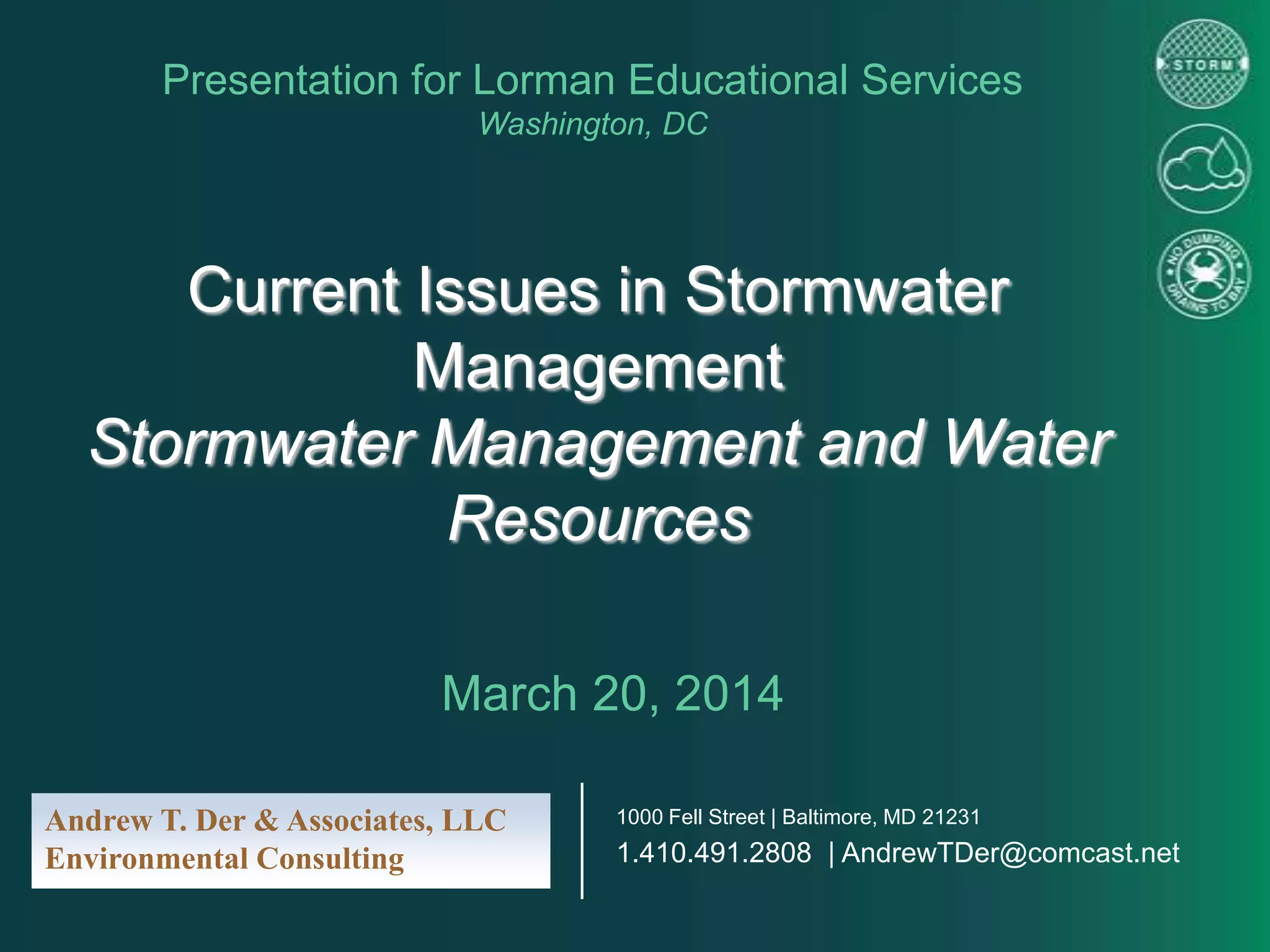 Presentation for Lorman Educational Services
Washington, DC

STORM

NO DUMPING DRAINS TO BAY

Current Issues in Stormwater Management
Stormwater Management and Water Resources

March 20, 2014

Andrew T. Der & Associates, LLC
Environmental Consulting

1000 Fell Street | Baltimore, MD 21231
1.410.491.2808 | AndrewTDer@comcast.net